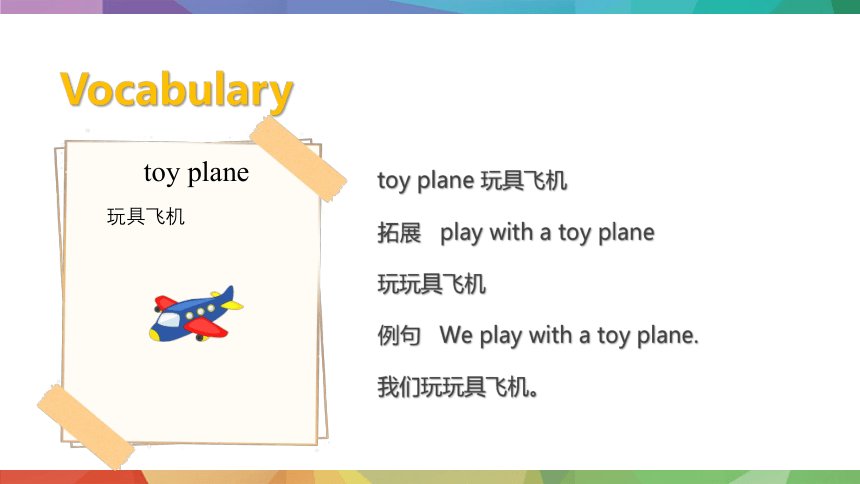 Vocabulary

toy plane

玩具飞机

toy plane 玩具飞机

拓展 play with a toy plane

玩玩具飞机

例句 We play with a toy plane.

我们玩玩具飞机。